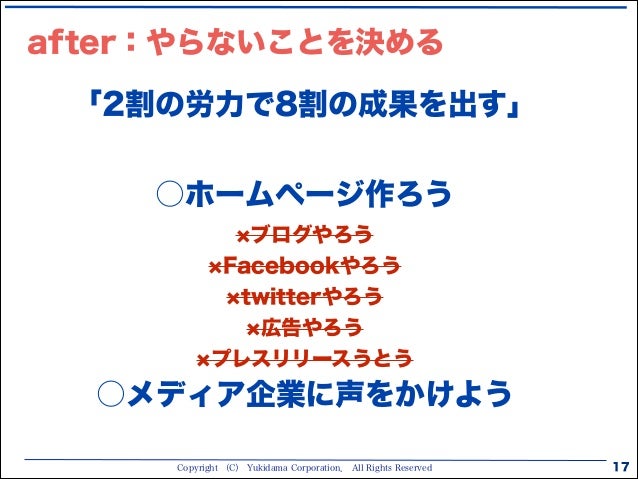 after：やらないことを決める

「2割の労力で8割の成果を出す」

○ホームページ作ろう

×ブログやろう

×Facebookやろう

×twitterやろう

×広告やろう

×プレスリリースうとう

○メディア企業に声をかけよう

Copyright (C) Yukidama Corporation, All Rights Reserved

17